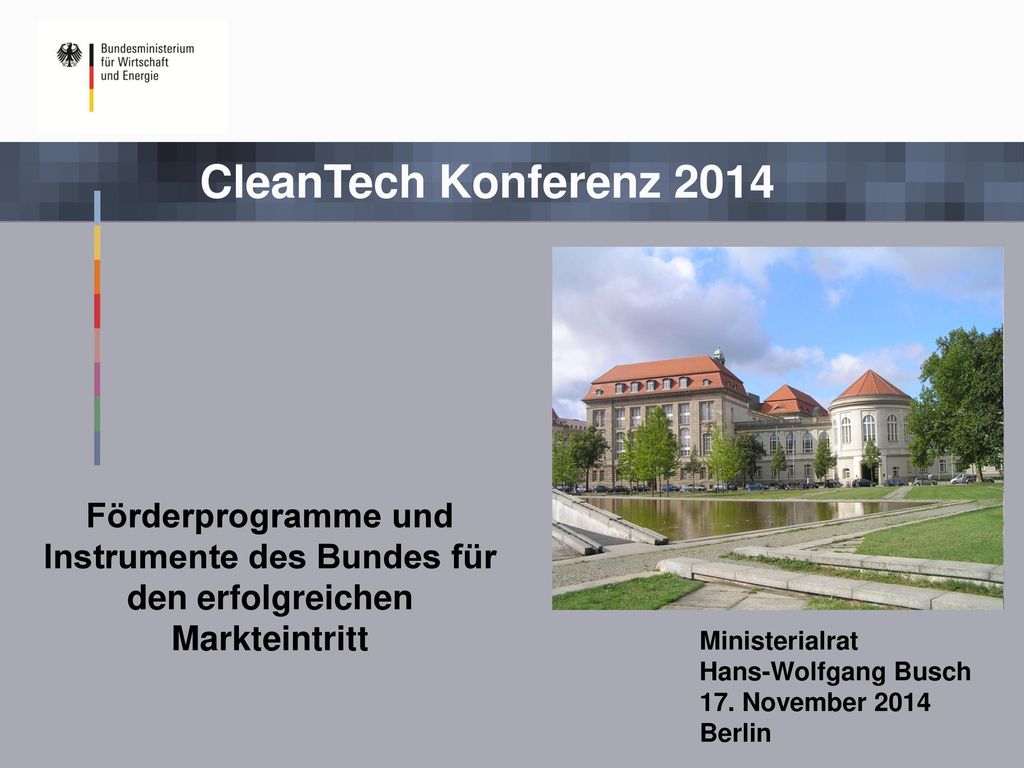 Bundesministerium
für Wirtschaft
und Energie

CleanTech Konferenz 2014

Förderprogramme und Instrumente des Bundes für den erfolgreichen Markteintritt

Ministerialrat
Hans-Wolfgang Busch
17. November 2014
Berlin